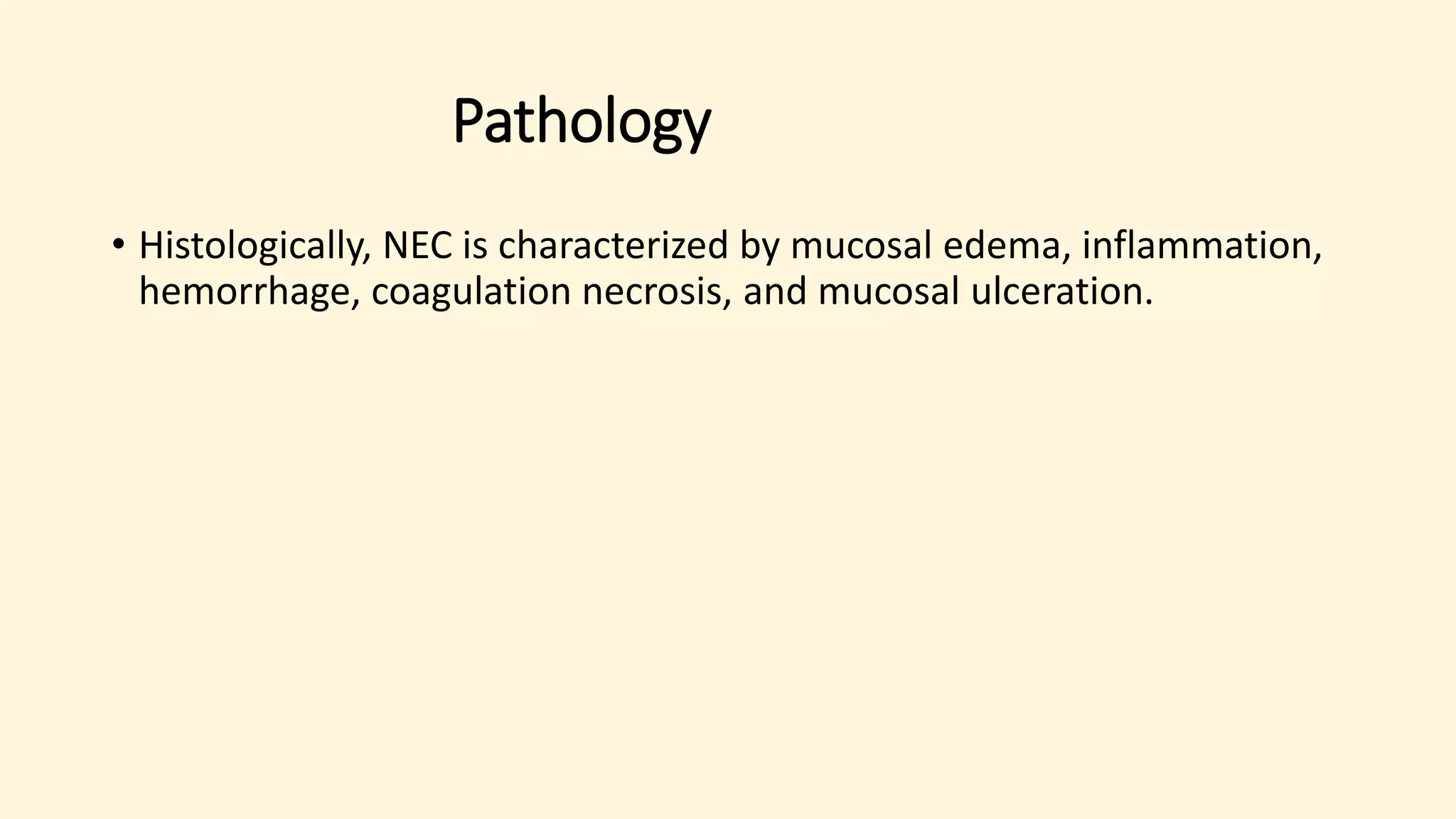 Pathology

• Histologically, NEC is characterized by mucosal edema, inflammation, hemorrhage, coagulation necrosis, and mucosal ulceration.